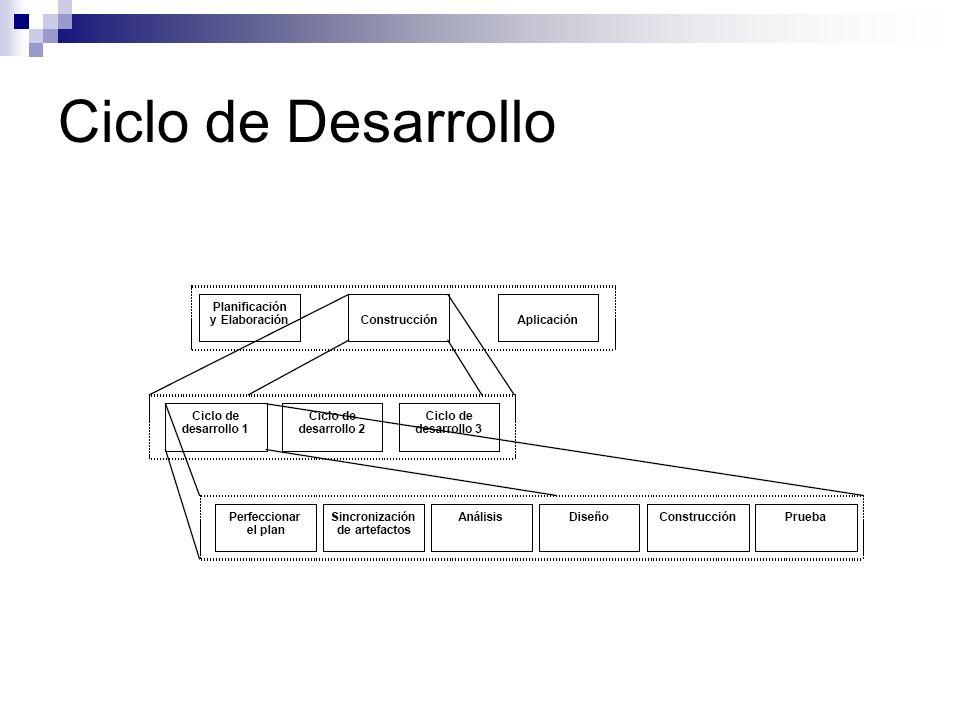 Ciclo de Desarrollo

Planificación y Elaboración

Construcción

Aplicación

Ciclo de desarrollo 1

Ciclo de desarrollo 2

Ciclo de desarrollo 3

Perfeccionar el plan

Sincronización de artefactos

Análisis

Diseño

Construcción

Prueba